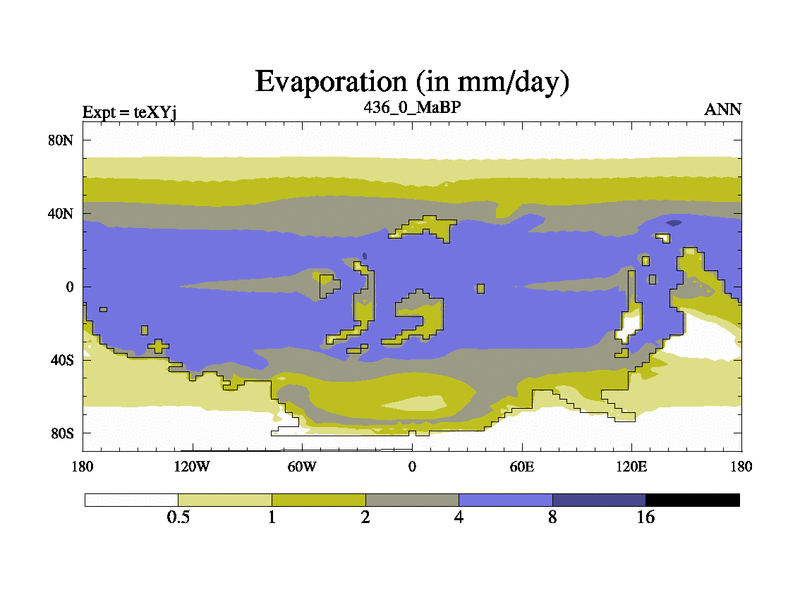 Evaporation (in mm/day)

Expt = teXYj

436_0_MaBP

ANN

80N

40N

0

40S

80S

180

120W

60W

0

60E

120E

180

0.5

1

2

4

8

16